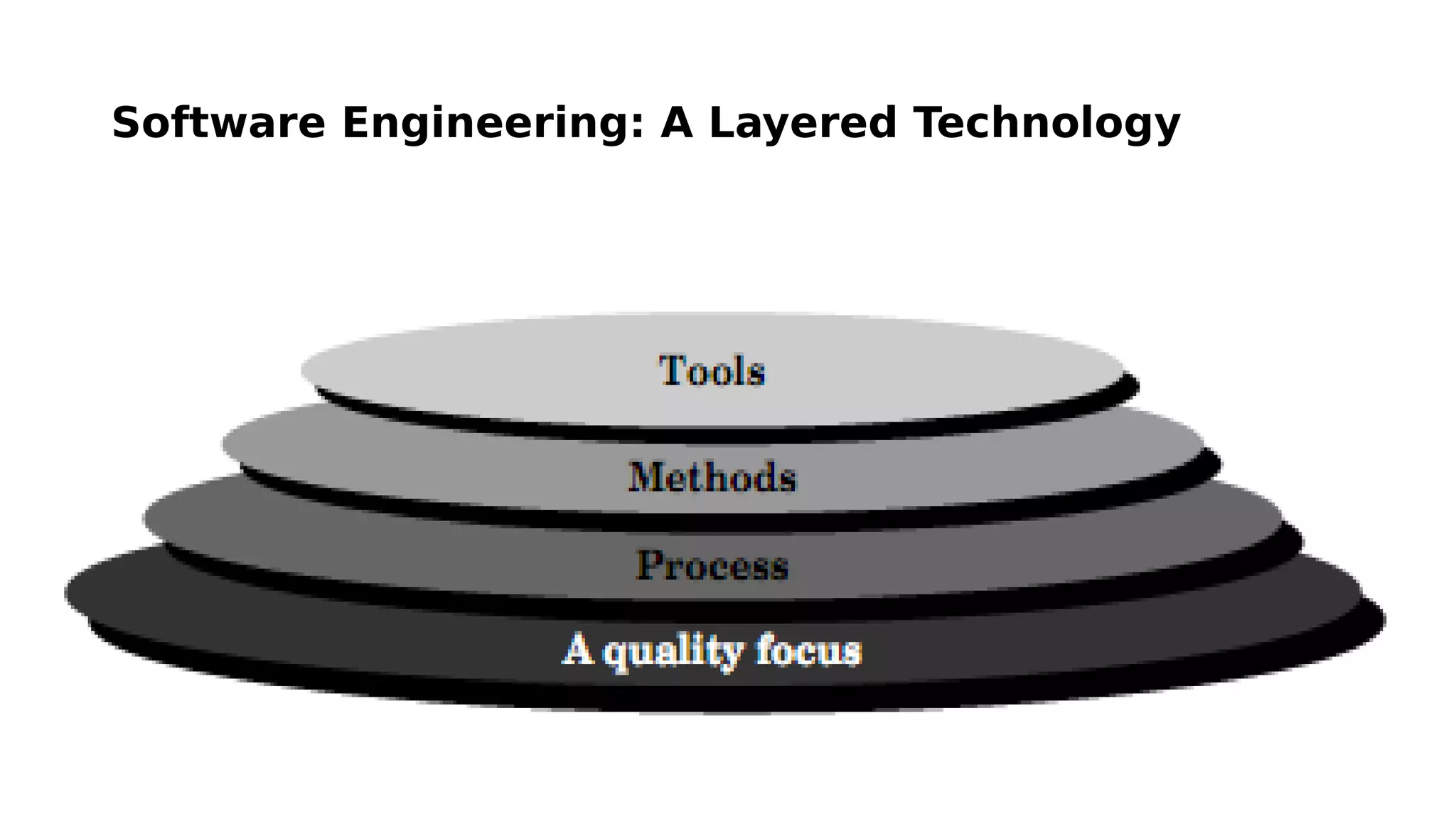 Software Engineering: A Layered Technology

Tools

Methods

Process

A quality focus